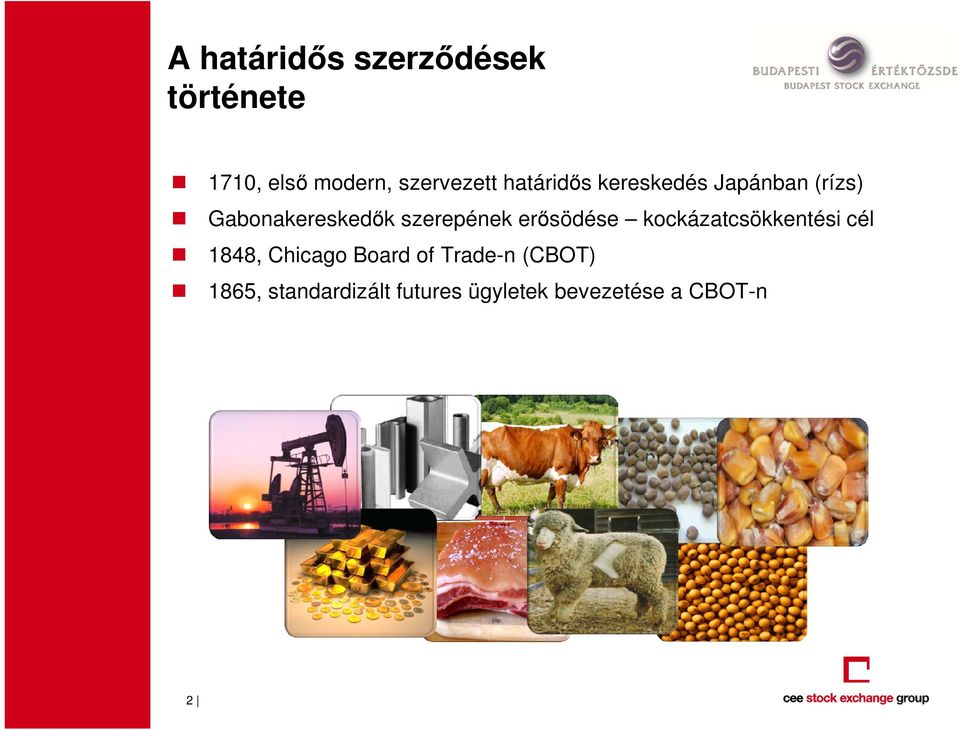 A határidős szerződések története

BUDAPESTI ÉRTÉKTŐZSDE
BUDAPEST STOCK EXCHANGE

- 1710, első modern, szervezett határidős kereskedés Japánban (rízs)
- Gabonakereskedők szerepének erősödése – kockázatcsökkentési cél
- 1848, Chicago Board of Trade-n (CBOT)
- 1865, standardizált futures ügyletek bevezetése a CBOT-n

2 |

cee stock exchange group